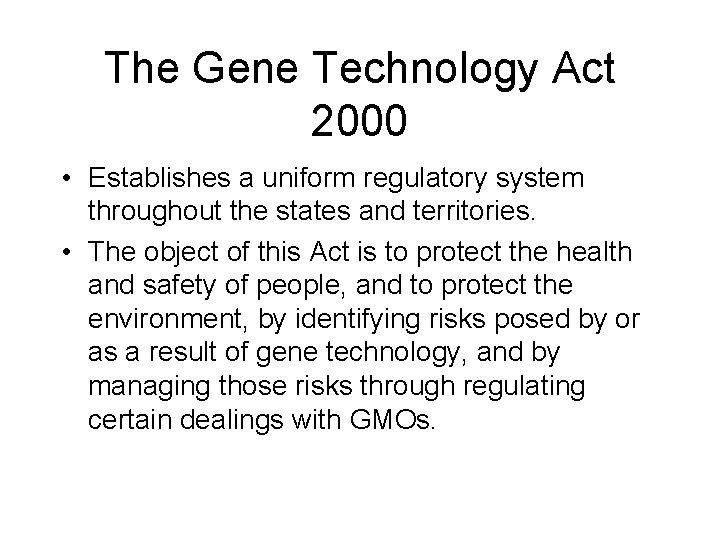 The Gene Technology Act 2000

• Establishes a uniform regulatory system throughout the states and territories.

• The object of this Act is to protect the health and safety of people, and to protect the environment, by identifying risks posed by or as a result of gene technology, and by managing those risks through regulating certain dealings with GMOs.